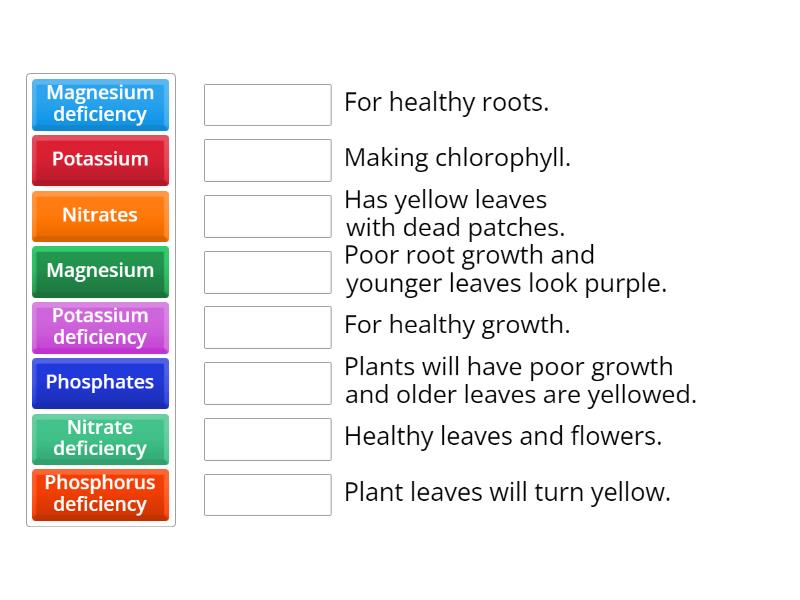 Magnesium deficiency

Potassium

Nitrates

Magnesium

Potassium deficiency

Phosphates

Nitrate deficiency

Phosphorus deficiency

For healthy roots.

Making chlorophyll.

Has yellow leaves with dead patches.

Poor root growth and younger leaves look purple.

For healthy growth.

Plants will have poor growth and older leaves are yellowed.

Healthy leaves and flowers.

Plant leaves will turn yellow.